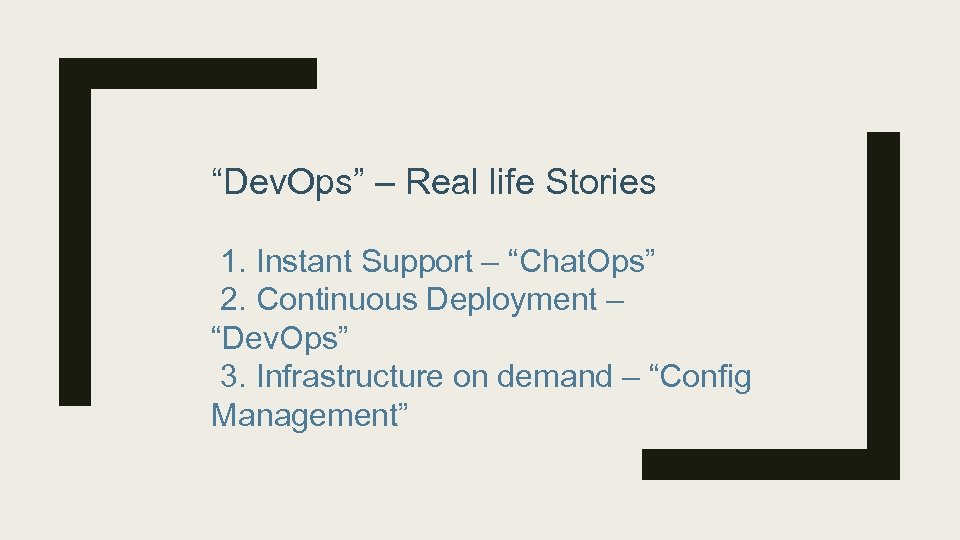 “DevOps” – Real life Stories

1. Instant Support – “ChatOps”
2. Continuous Deployment – “DevOps”
3. Infrastructure on demand – “Config Management”